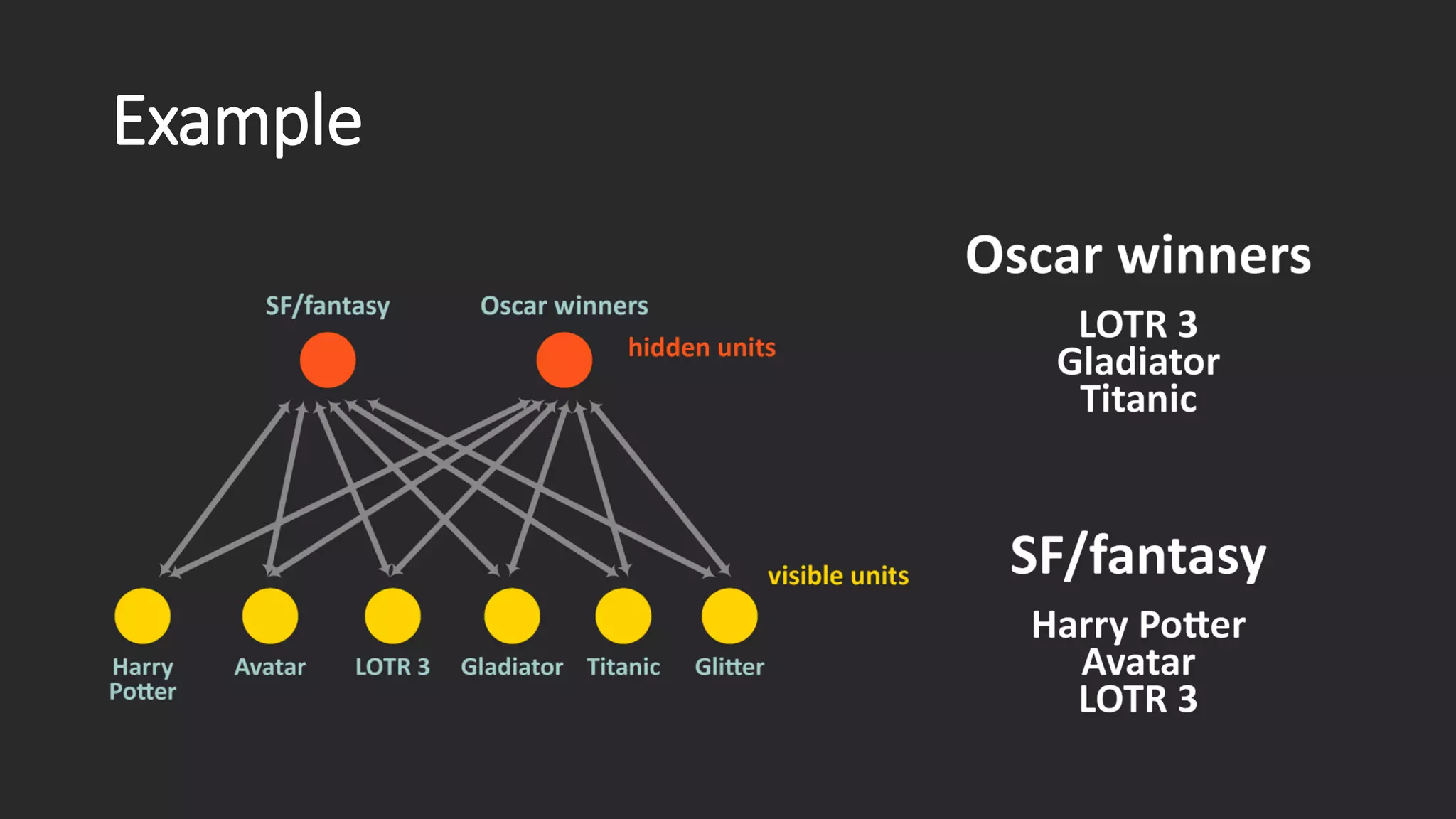 Example

SF/fantasy Oscar winners

hidden units

visible units

Harry Potter Avatar LOTR 3 Gladiator Titanic Glitter

Oscar winners

LOTR 3
Gladiator
Titanic

SF/fantasy

Harry Potter
Avatar
LOTR 3